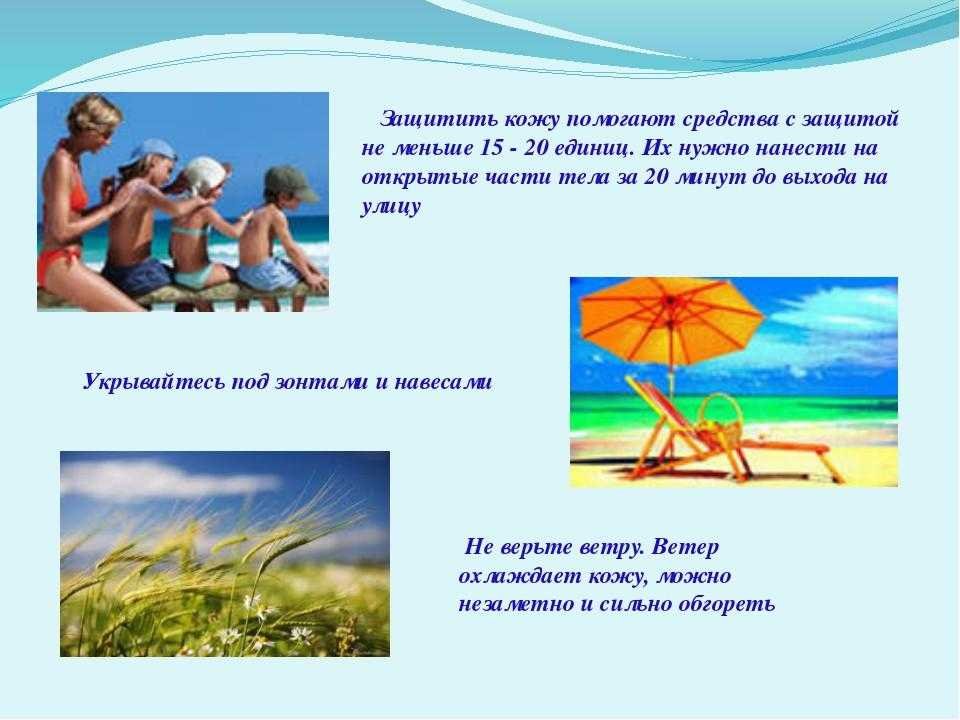 Защитить кожу помогают средства с защитой не меньше 15 - 20 единиц. Их нужно нанести на открытые части тела за 20 минут до выхода на улицу

Укрывайтесь под зонтами и навесами

Не верьте ветру. Ветер охлаждает кожу, можно незаметно и сильно обгореть